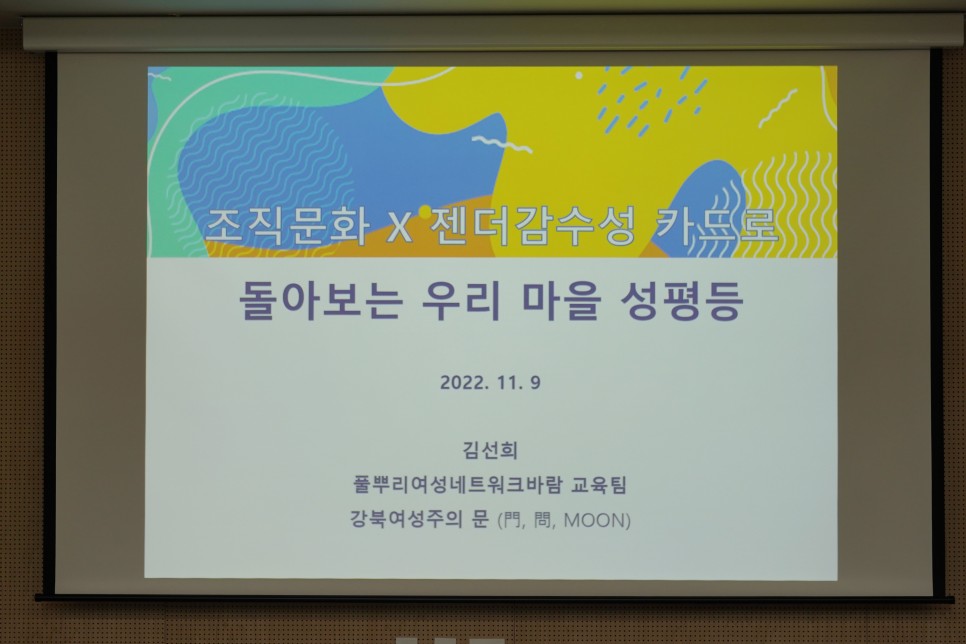 조직문화 X 젠더감수성 카드로

돌아보는 우리 마을 성평등

2022. 11. 9

김선희
풀뿌리여성네트워크바람 교육팀
강북여성주의 문 (門, 問, MOON)